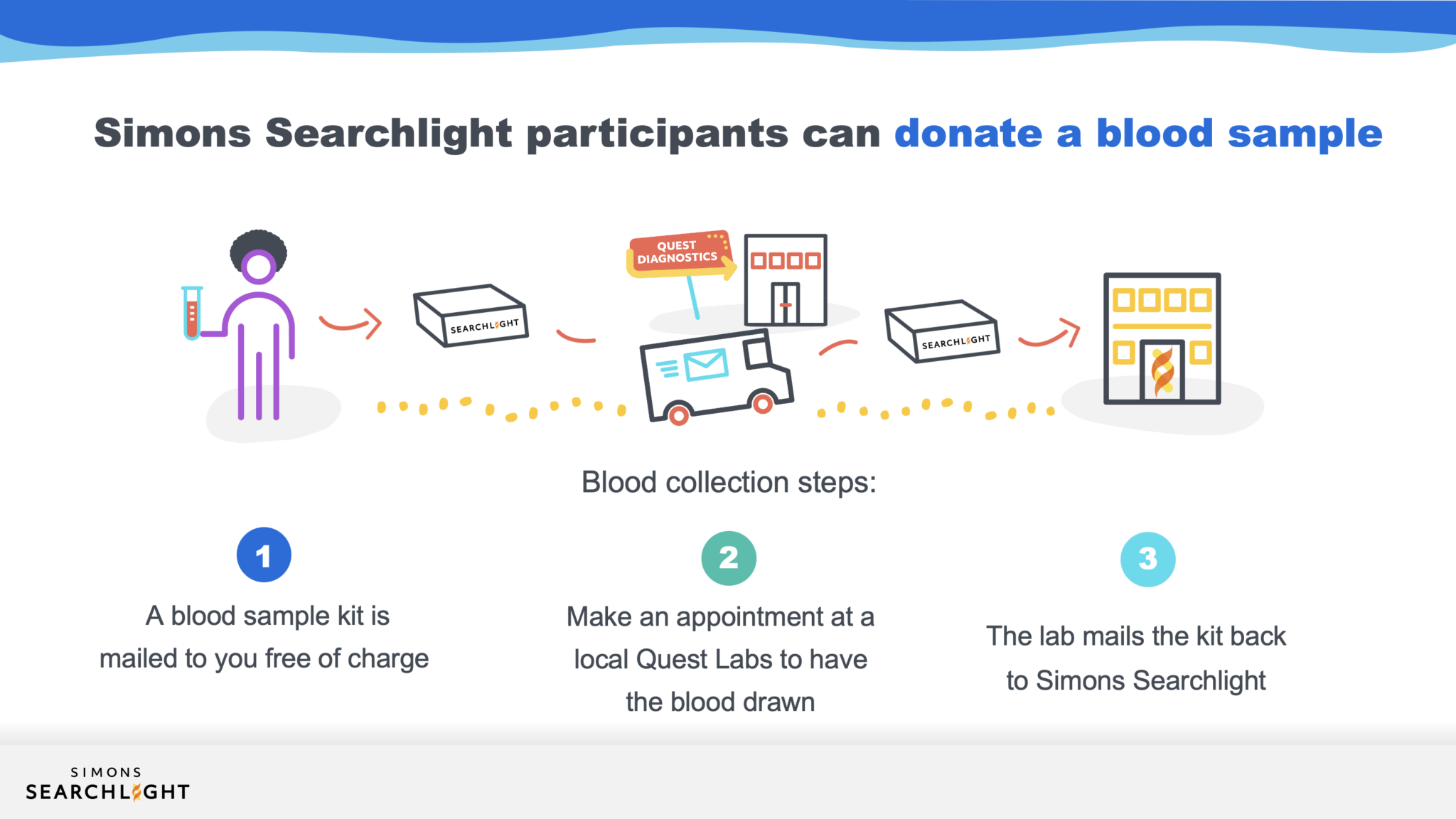 Simons Searchlight participants can donate a blood sample

SEARCHLIGHT

QUEST DIAGNOSTICS

SEARCHLIGHT

Blood collection steps:

1

A blood sample kit is mailed to you free of charge

2

Make an appointment at a local Quest Labs to have the blood drawn

3

The lab mails the kit back to Simons Searchlight

SIMONS
SEARCHLIGHT